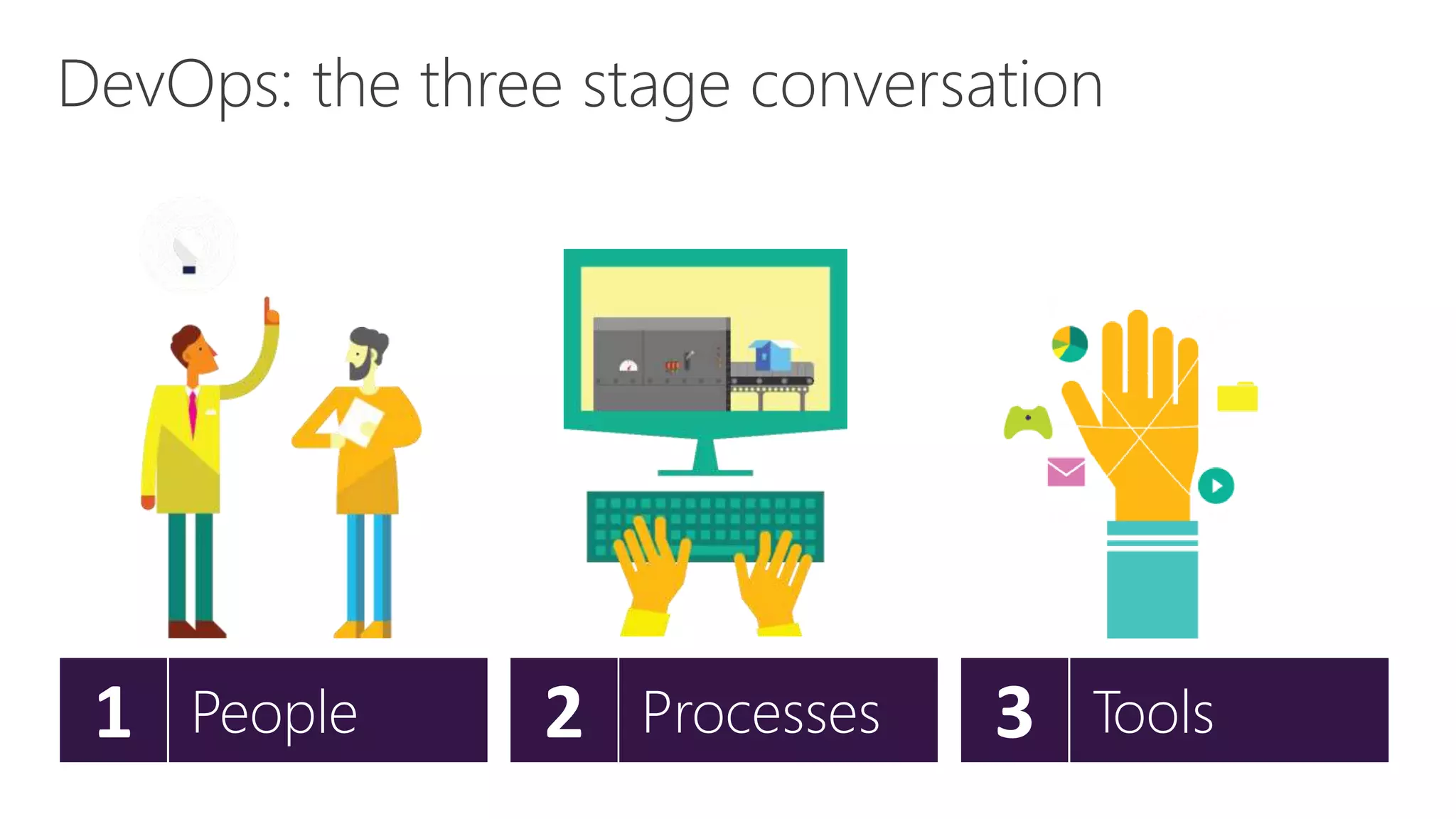 DevOps: the three stage conversation

1 People

2 Processes

3 Tools